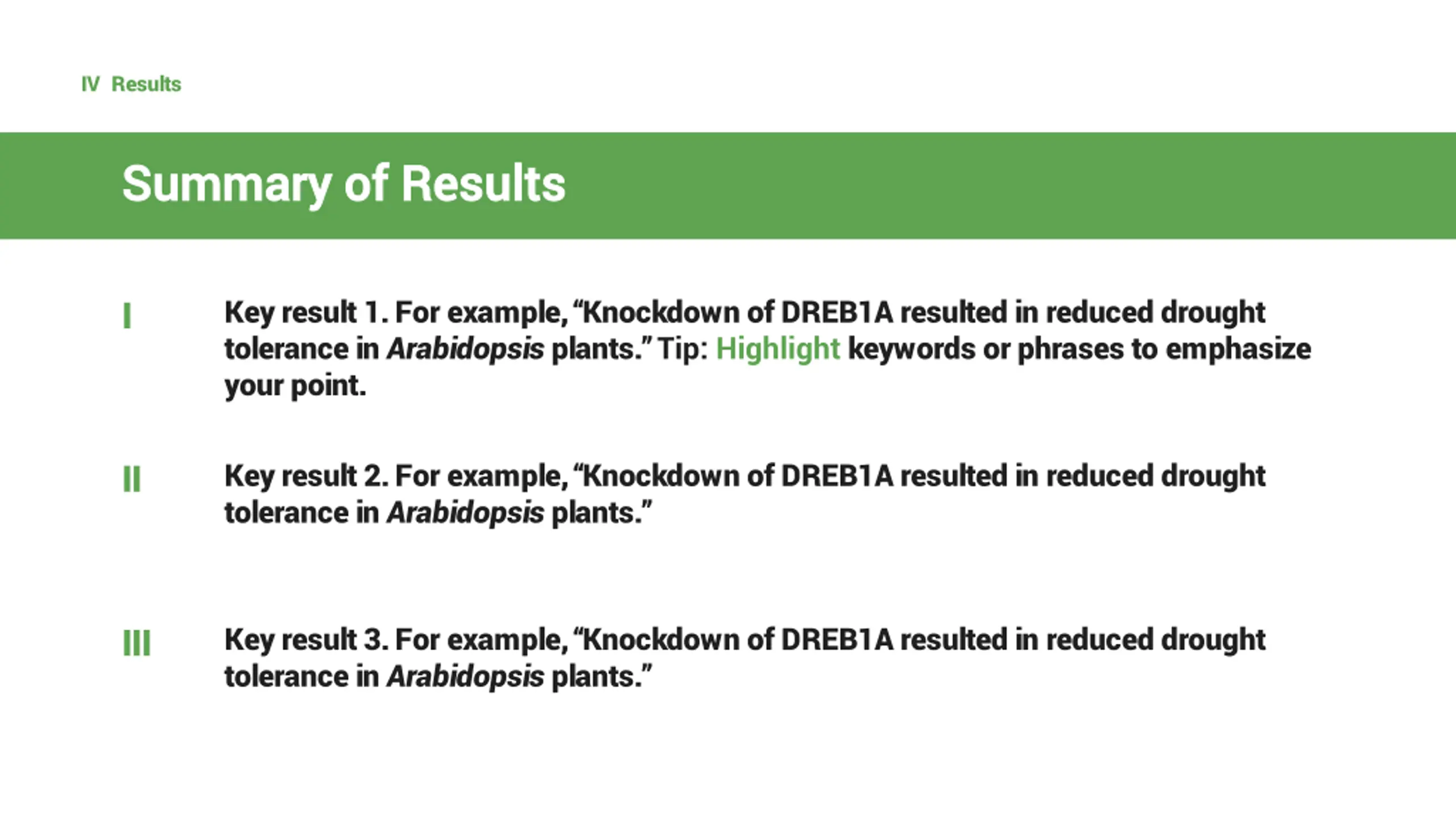 IV Results

Summary of Results

I

Key result 1. For example, “Knockdown of DREB1A resulted in reduced drought tolerance in Arabidopsis plants.” Tip: Highlight keywords or phrases to emphasize your point.

II

Key result 2. For example, “Knockdown of DREB1A resulted in reduced drought tolerance in Arabidopsis plants.”

III

Key result 3. For example, “Knockdown of DREB1A resulted in reduced drought tolerance in Arabidopsis plants.”